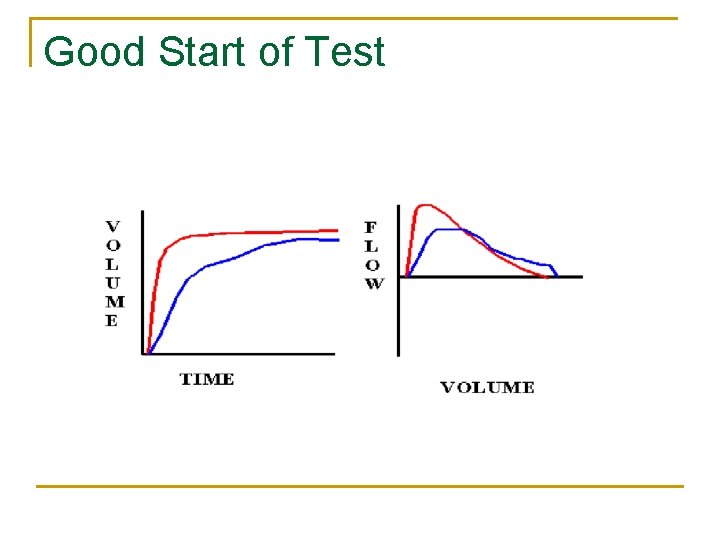 Good Start of Test

VOLUME

TIME

FLOW

VOLUME